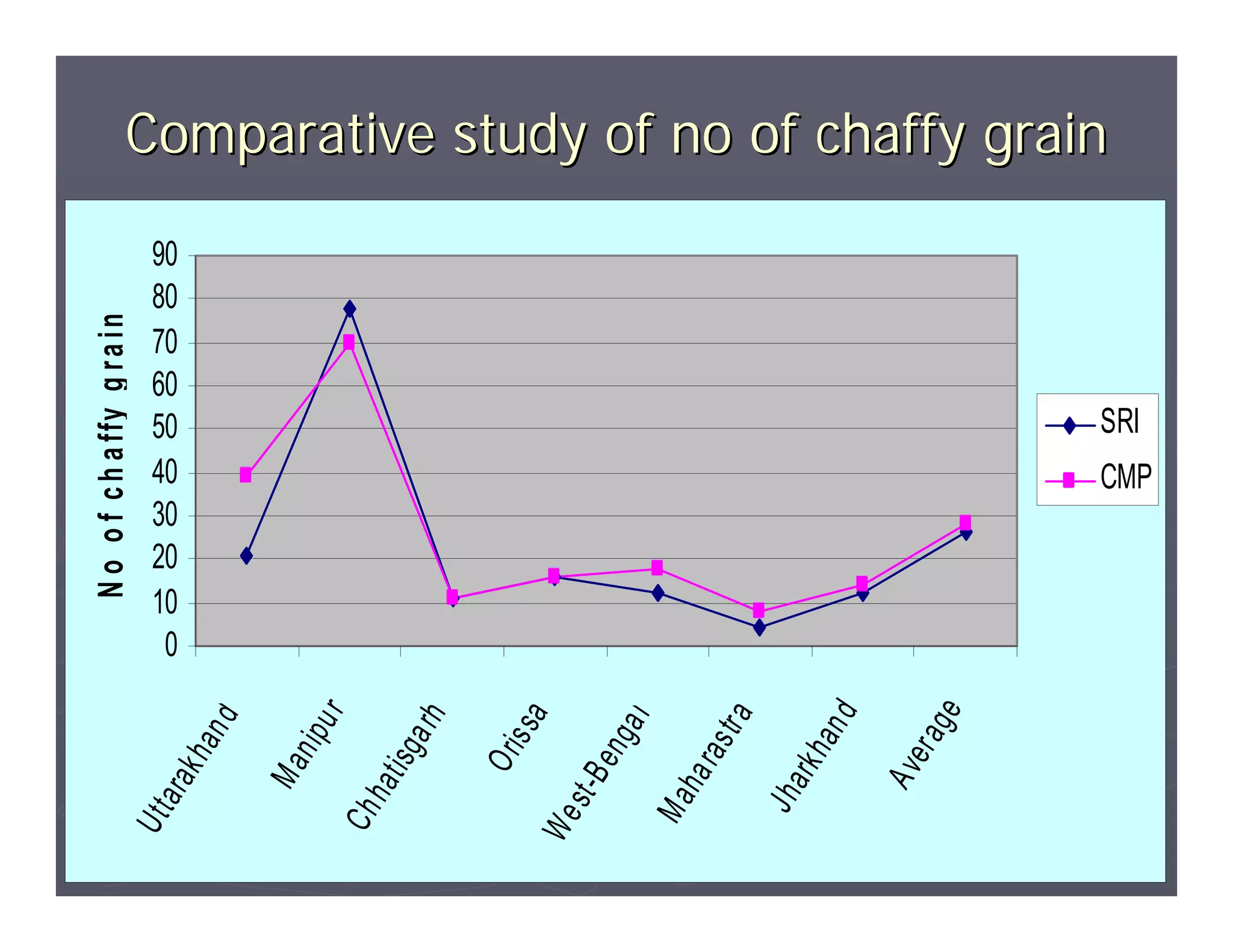 Comparative study of no of chaffy grain

No of chaffy grain

90
80
70
60
50
40
30
20
10
0

Uttarakhand
Manipur
Chhatisgarh
Orissa
West-Bengal
Maharastra
Jharkhand
Average

SRI
CMP